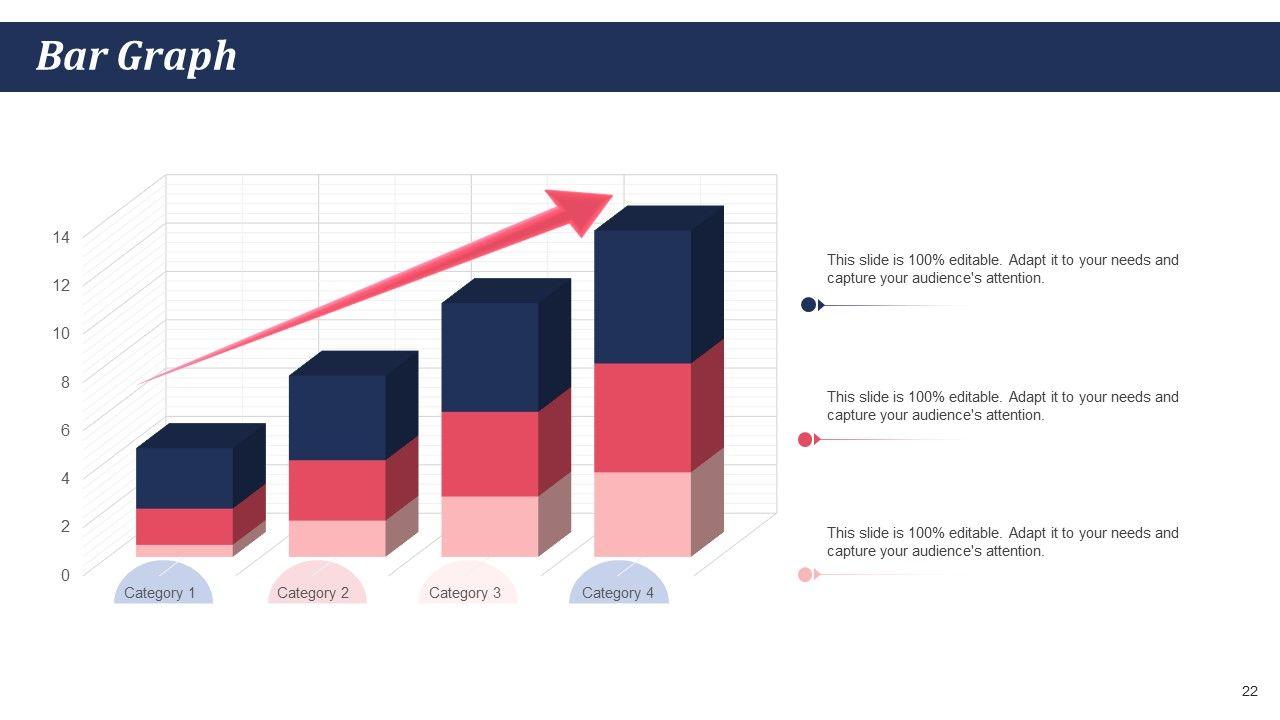 Bar Graph

14
12
10
8
6
4
2
0

Category 1
Category 2
Category 3
Category 4

This slide is 100% editable. Adapt it to your needs and capture your audience's attention.

This slide is 100% editable. Adapt it to your needs and capture your audience's attention.

This slide is 100% editable. Adapt it to your needs and capture your audience's attention.

22